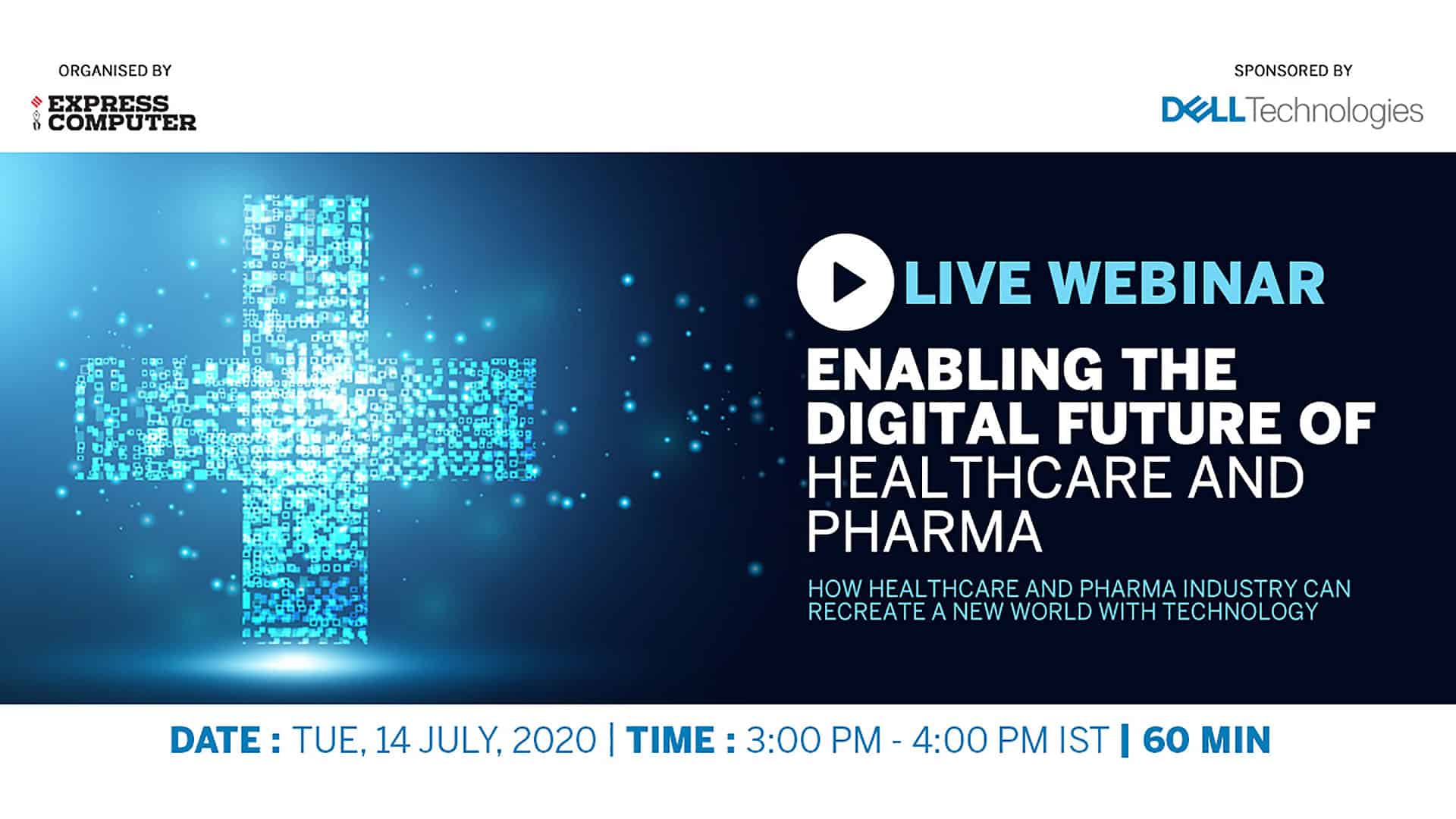 ORGANISED BY

EXPRESS COMPUTER

SPONSORED BY

DELL Technologies

LIVE WEBINAR

ENABLING THE DIGITAL FUTURE OF HEALTHCARE AND PHARMA

HOW HEALTHCARE AND PHARMA INDUSTRY CAN RECREATE A NEW WORLD WITH TECHNOLOGY

DATE : TUE, 14 JULY, 2020 | TIME : 3:00 PM - 4:00 PM IST | 60 MIN